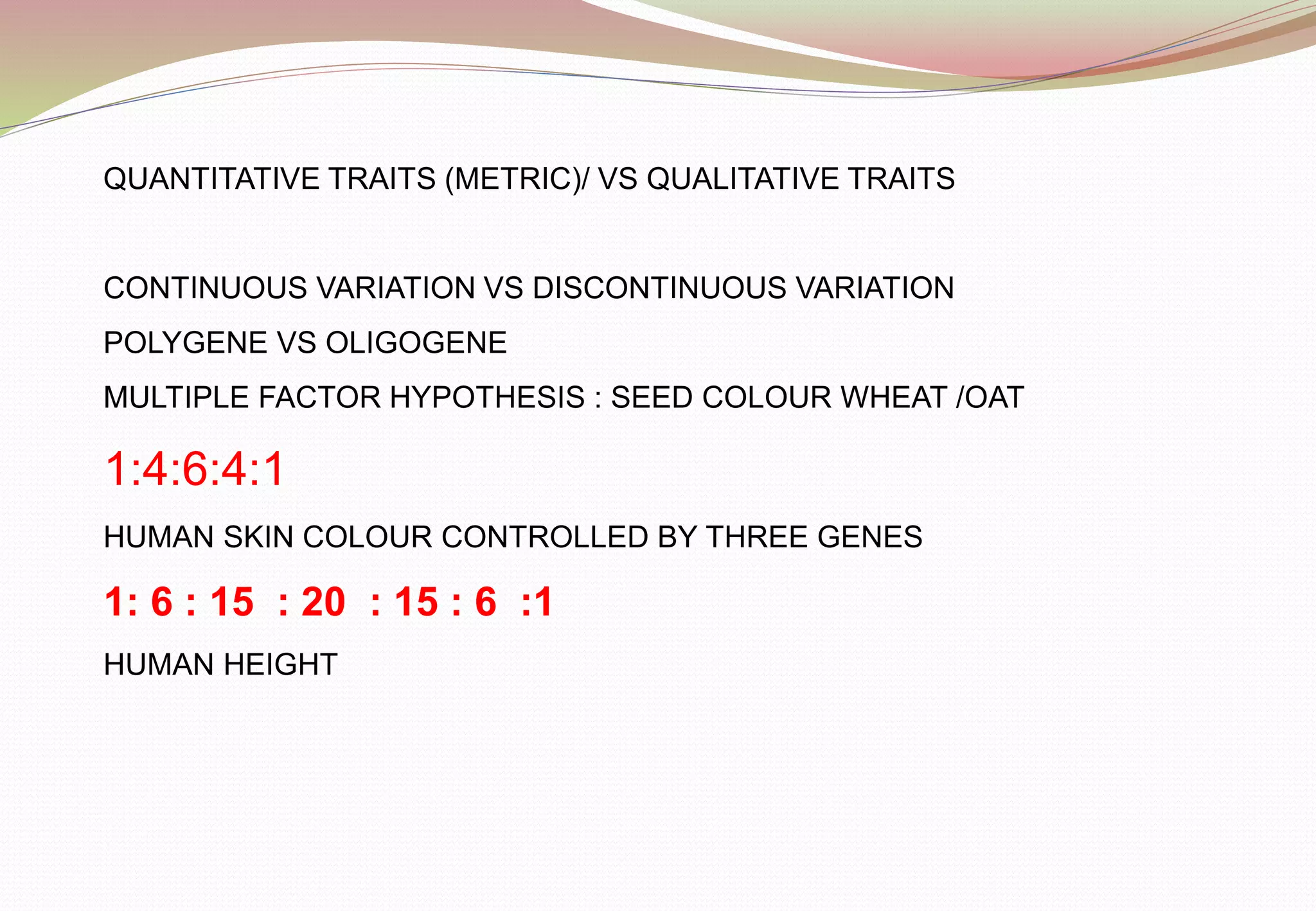 QUANTITATIVE TRAITS (METRIC)/ VS QUALITATIVE TRAITS

CONTINUOUS VARIATION VS DISCONTINUOUS VARIATION

POLYGENE VS OLIGOGENE

MULTIPLE FACTOR HYPOTHESIS : SEED COLOUR WHEAT /OAT

1:4:6:4:1

HUMAN SKIN COLOUR CONTROLLED BY THREE GENES

1: 6 : 15 : 20 : 15 : 6 :1

HUMAN HEIGHT